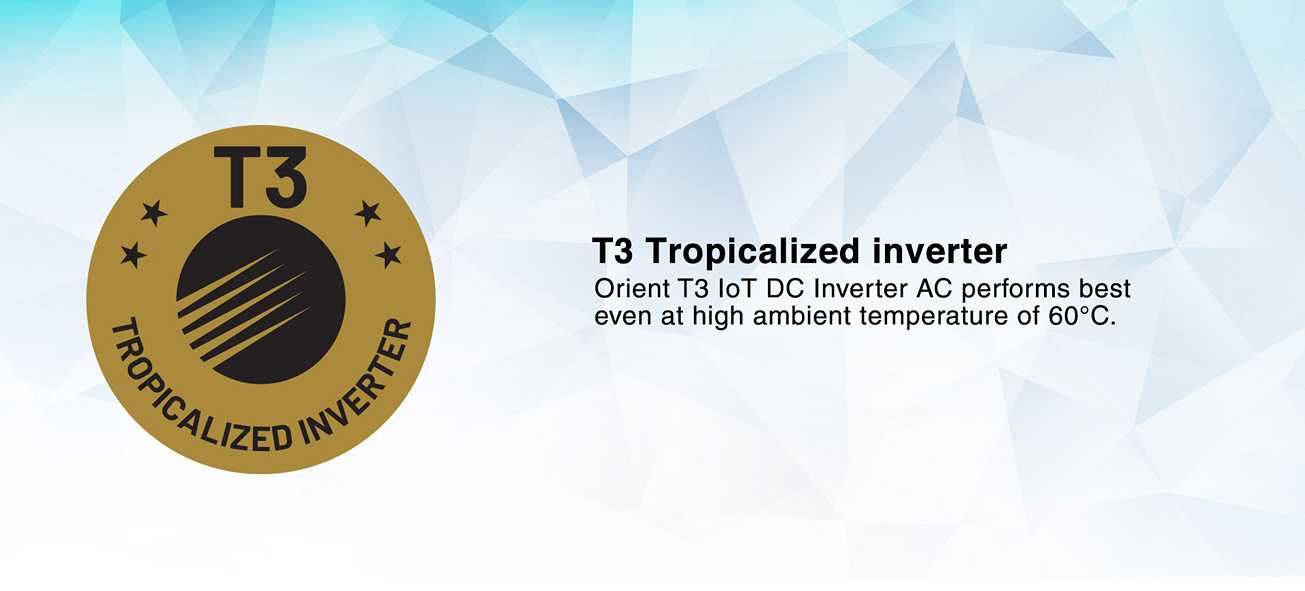 T3

TROPICALIZED INVERTER

T3 Tropicalized inverter

Orient T3 IoT DC Inverter AC performs best even at high ambient temperature of 60°C.